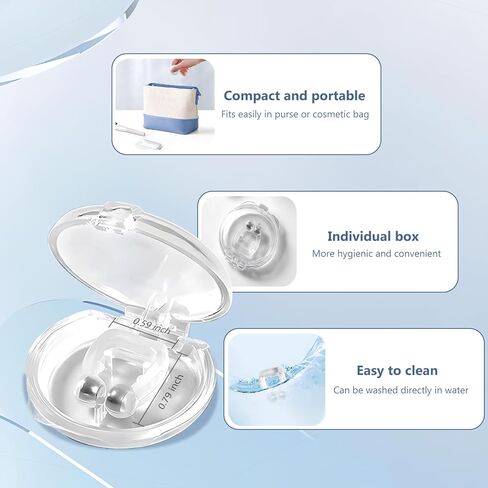 Compact and portable
Fits easily in purse or cosmetic bag

Individual box
More hygienic and convenient

0.59 inch

0.79 inch

Easy to clean
Can be washed directly in water